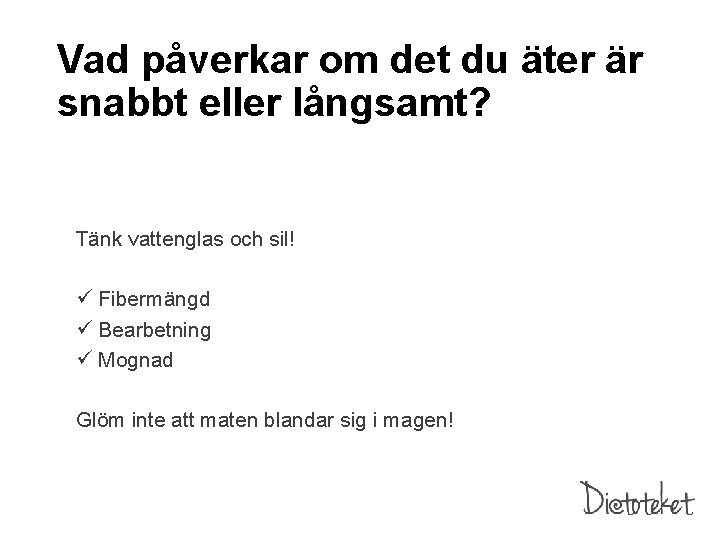 Vad påverkar om det du äter är snabbt eller långsamt?

Tänk vattenglas och sil!

✓ Fibermängd
✓ Bearbetning
✓ Mognad

Glöm inte att maten blandar sig i magen!

Dietoteket